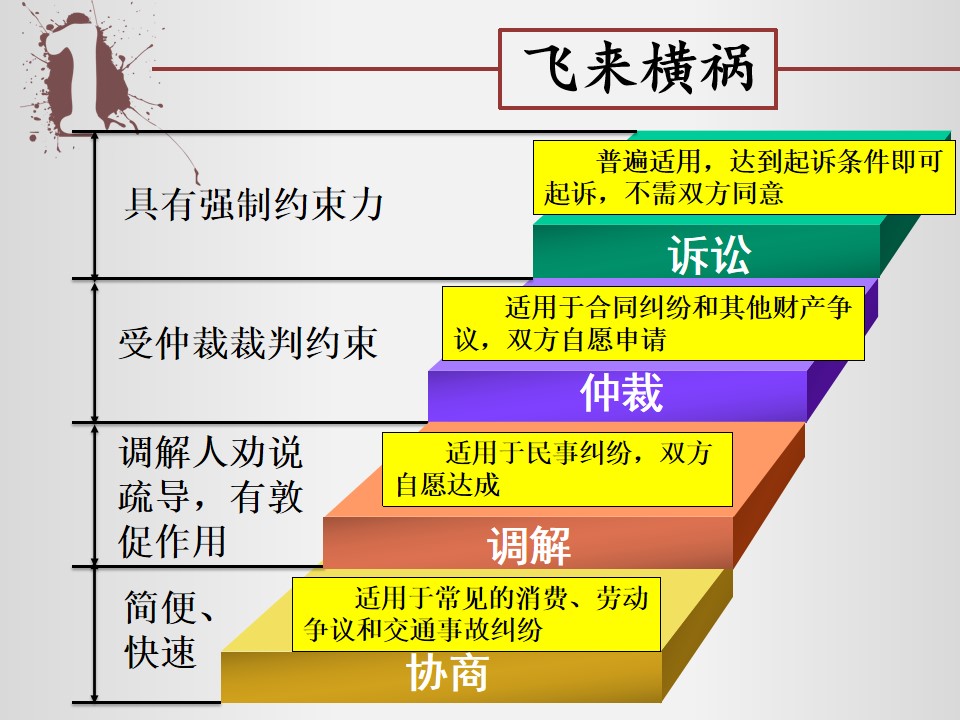 1

飞来横祸

具有强制约束力

普遍适用，达到起诉条件即可起诉，不需双方同意

诉讼

受仲裁裁判约束

适用于合同纠纷和其他财产争议，双方自愿申请

仲裁

调解人劝说疏导，有敦促作用

适用于民事纠纷，双方自愿达成

调解

简便、快速

适用于常见的消费、劳动争议和交通事故纠纷

协商